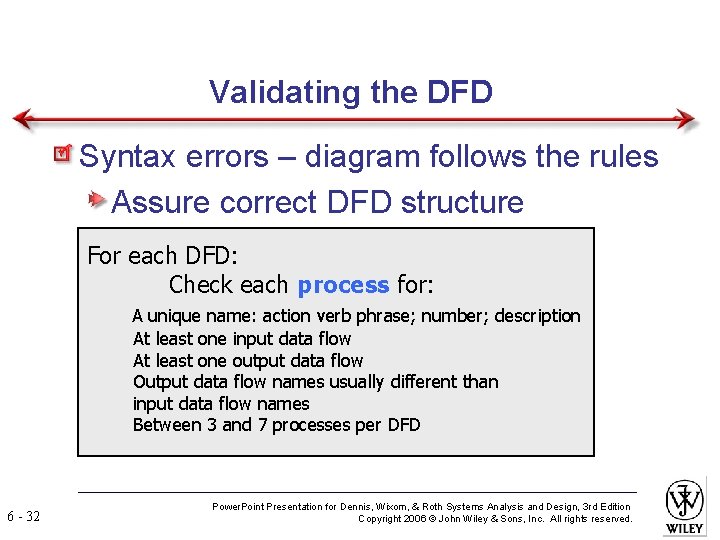 Validating the DFD

Syntax errors – diagram follows the rules

Assure correct DFD structure

For each DFD:

Check each process for:

A unique name: action verb phrase; number; description
At least one input data flow
At least one output data flow
Output data flow names usually different than input data flow names
Between 3 and 7 processes per DFD

6 - 32

PowerPoint Presentation for Dennis, Wixom, & Roth Systems Analysis and Design, 3rd Edition
Copyright 2006 © John Wiley & Sons, Inc. All rights reserved.

WILEY